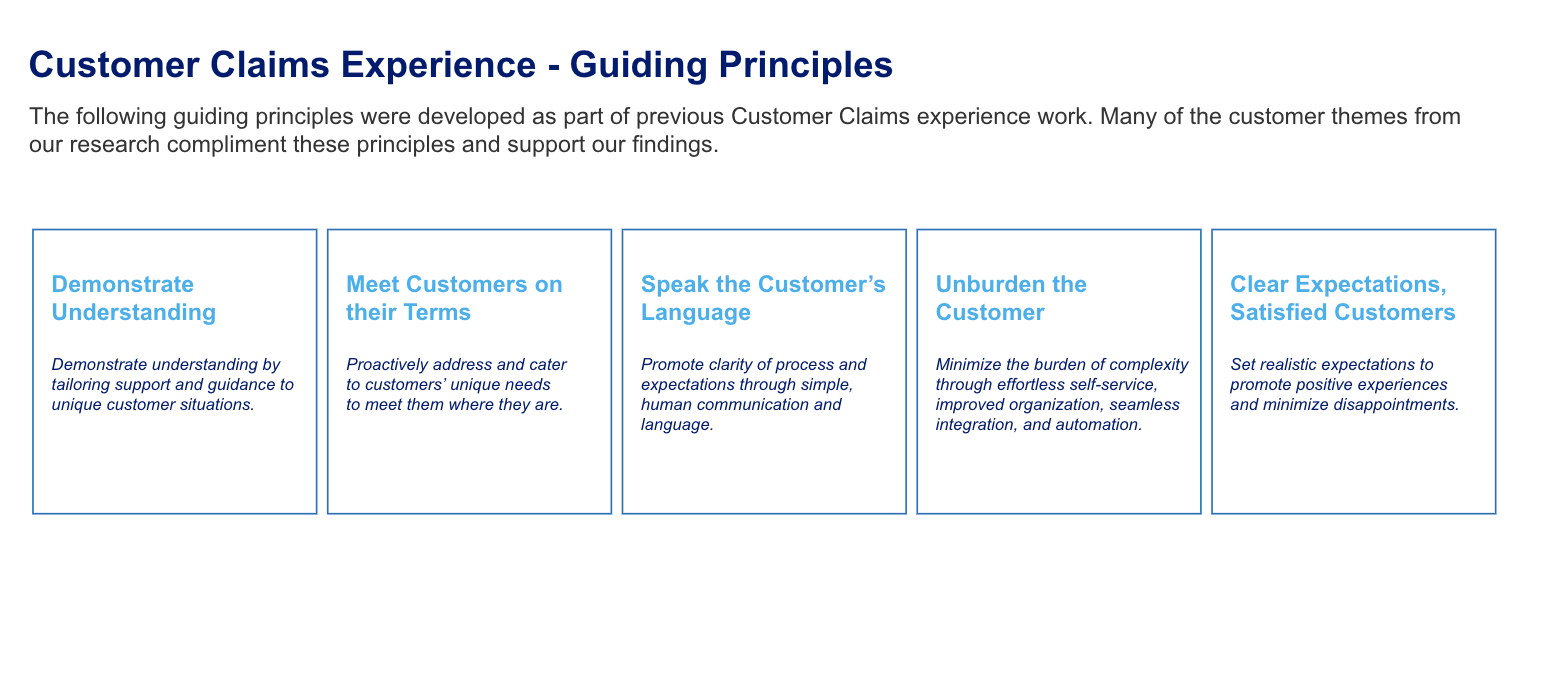 Customer Claims Experience - Guiding Principles

The following guiding principles were developed as part of previous Customer Claims experience work. Many of the customer themes from our research compliment these principles and support our findings.

Demonstrate Understanding

Demonstrate understanding by tailoring support and guidance to unique customer situations.

Meet Customers on their Terms

Proactively address and cater to customers' unique needs to meet them where they are.

Speak the Customer's Language

Promote clarity of process and expectations through simple, human communication and language.

Unburden the Customer

Minimize the burden of complexity through effortless self-service, improved organization, seamless integration, and automation.

Clear Expectations, Satisfied Customers

Set realistic expectations to promote positive experiences and minimize disappointments.